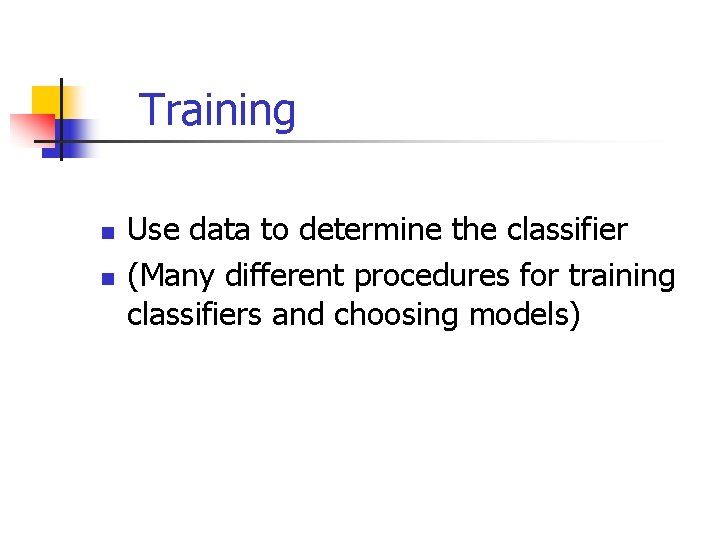 Training

- Use data to determine the classifier
- (Many different procedures for training classifiers and choosing models)